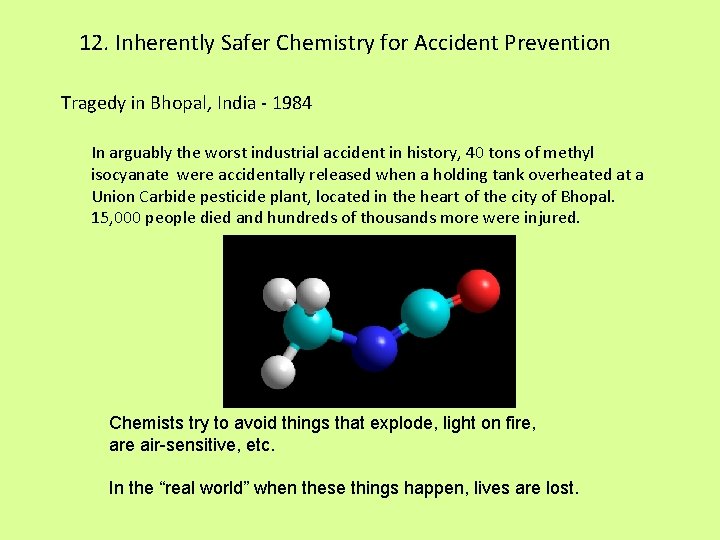 12. Inherently Safer Chemistry for Accident Prevention

Tragedy in Bhopal, India - 1984

In arguably the worst industrial accident in history, 40 tons of methyl isocyanate were accidentally released when a holding tank overheated at a Union Carbide pesticide plant, located in the heart of the city of Bhopal. 15,000 people died and hundreds of thousands more were injured.

Chemists try to avoid things that explode, light on fire, are air-sensitive, etc.

In the “real world” when these things happen, lives are lost.